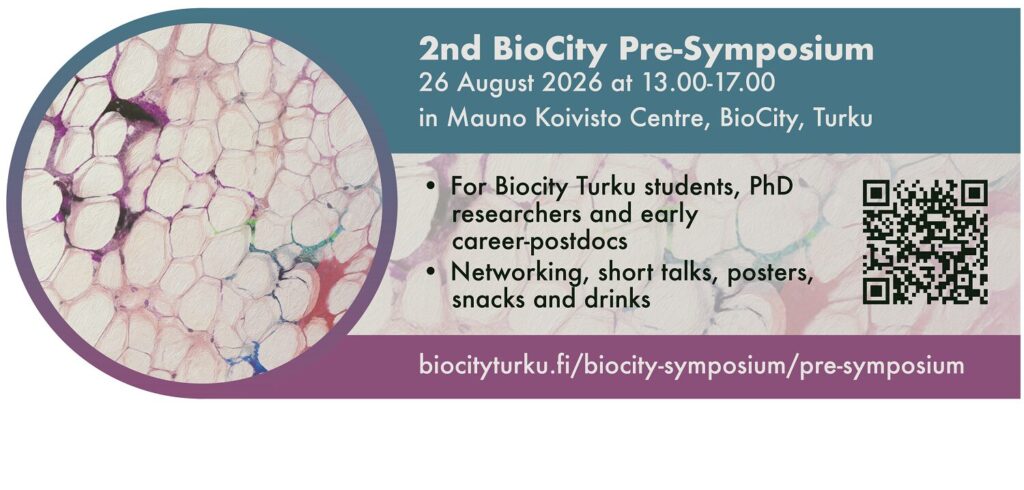 2nd BioCity Pre-Symposium
26 August 2026 at 13.00-17.00
in Mauno Koivisto Centre, BioCity, Turku

• For Biocity Turku students, PhD researchers and early career-postdocs
• Networking, short talks, posters, snacks and drinks

biocityturku.fi/biocity-symposium/pre-symposium